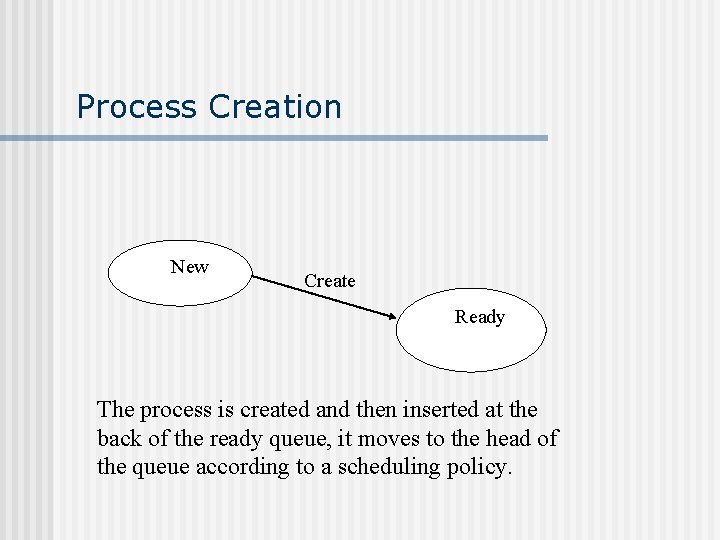 Process Creation

New

Create

Ready

The process is created and then inserted at the back of the ready queue, it moves to the head of the queue according to a scheduling policy.